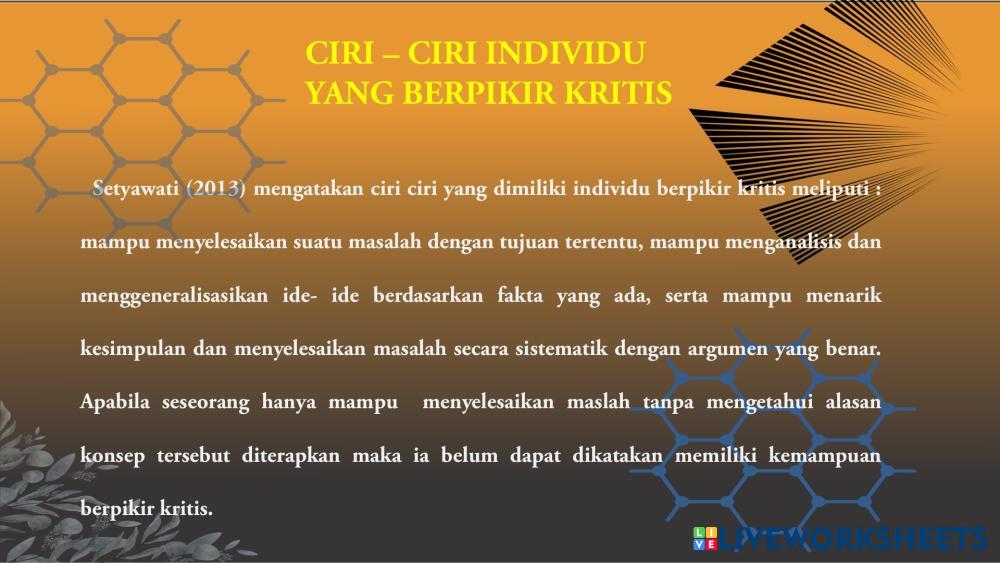 CIRI – CIRI INDIVIDU
YANG BERPIKIR KRITIS

Setyawati (2013) mengatakan ciri ciri yang dimiliki individu berpikir kritis meliputi : mampu menyelesaikan suatu masalah dengan tujuan tertentu, mampu menganalisis dan menggeneralisasikan ide- ide berdasarkan fakta yang ada, serta mampu menarik kesimpulan dan menyelesaikan masalah secara sistematik dengan argumen yang benar. Apabila seseorang hanya mampu menyelesaikan maslah tanpa mengetahui alasan konsep tersebut diterapkan maka ia belum dapat dikatakan memiliki kemampuan berpikir kritis.

LIVE LIVEWORKSHEETS